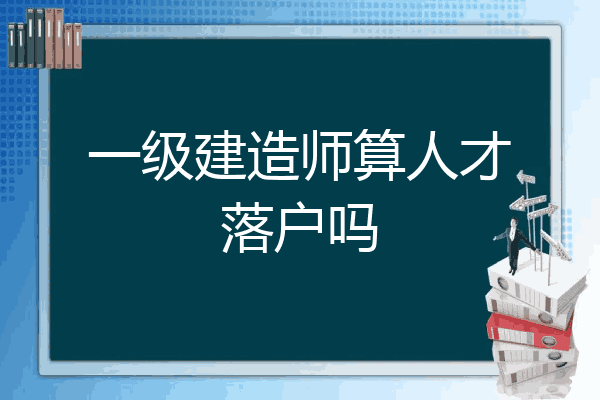 一级建造师算人才落户吗